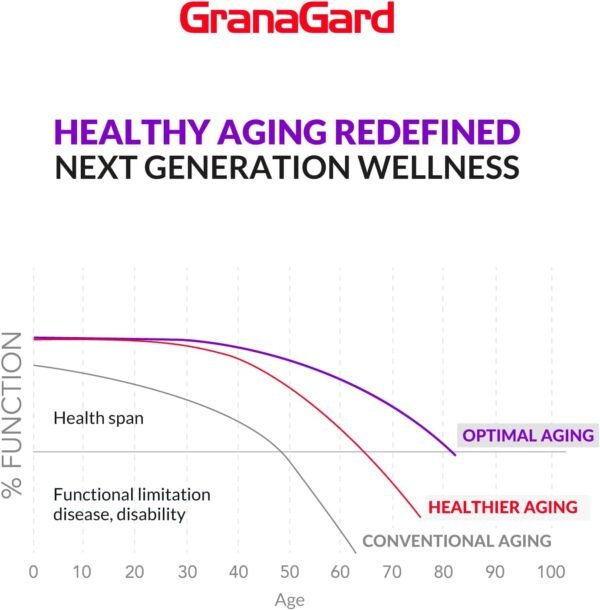 GranaGard

HEALTHY AGING REDEFINED
NEXT GENERATION WELLNESS

% FUNCTION

Health span

Functional limitation disease, disability

OPTIMAL AGING

HEALTHIER AGING

CONVENTIONAL AGING

0 10 20 30 40 50 60 70 80 90 100

Age